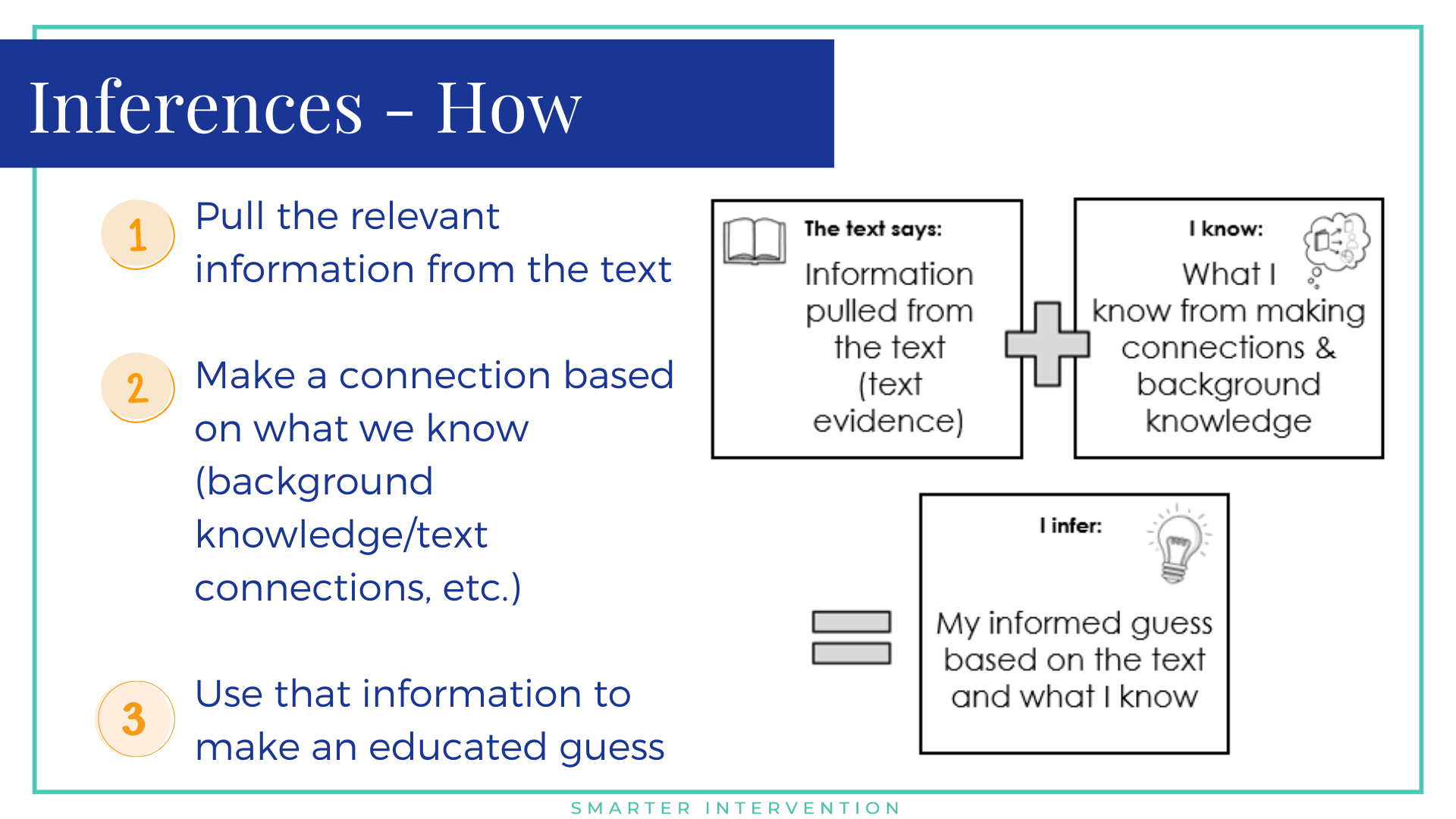 Inferences – How

1
Pull the relevant information from the text

2
Make a connection based on what we know (background knowledge/text connections, etc.)

3
Use that information to make an educated guess

The text says:
Information pulled from the text (text evidence)

I know:
What I know from making connections & background knowledge

I infer:
My informed guess based on the text and what I know

SMARTER INTERVENTION